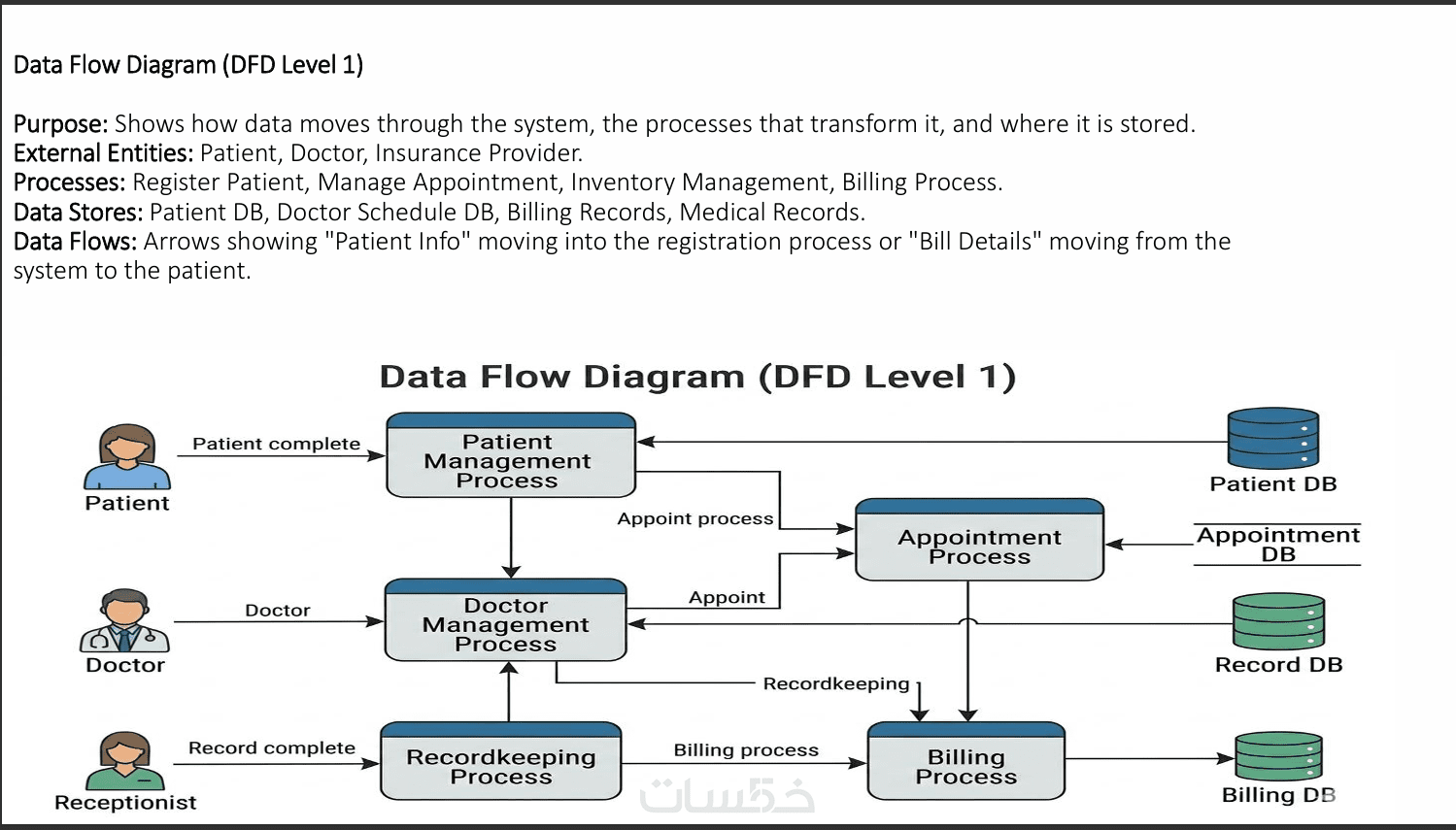 Data Flow Diagram (DFD Level 1)

Purpose: Shows how data moves through the system, the processes that transform it, and where it is stored.
External Entities: Patient, Doctor, Insurance Provider.
Processes: Register Patient, Manage Appointment, Inventory Management, Billing Process.
Data Stores: Patient DB, Doctor Schedule DB, Billing Records, Medical Records.
Data Flows: Arrows showing "Patient Info" moving into the registration process or "Bill Details" moving from the system to the patient.

Data Flow Diagram (DFD Level 1)

Patient
Patient complete
Patient Management Process
Patient DB
Appoint process
Appointment Process
Appointment DB
Doctor
Doctor
Doctor Management Process
Appoint
Record DB
Recordkeeping
Receptionist
Record complete
Recordkeeping Process
Billing process
Billing Process
Billing DB
خمسات